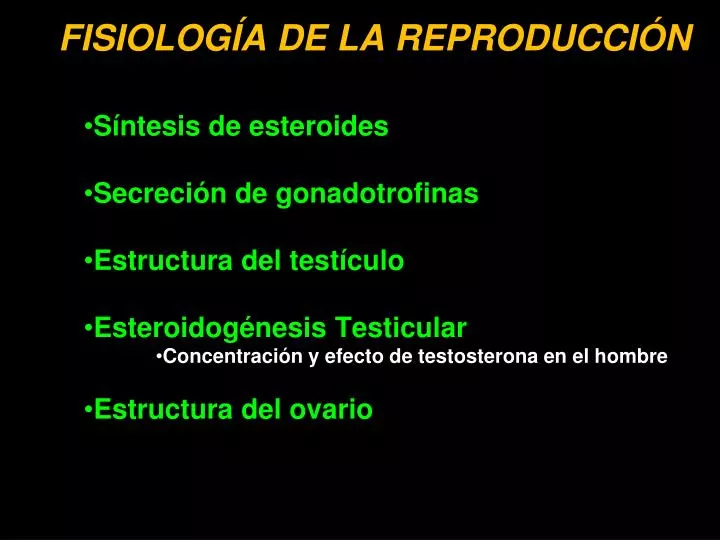 FISIOLOGÍA DE LA REPRODUCCIÓN

•Síntesis de esteroides

•Secreción de gonadotrofinas

•Estructura del testículo

•Esteroidogénesis Testicular

•Concentración y efecto de testosterona en el hombre

•Estructura del ovario